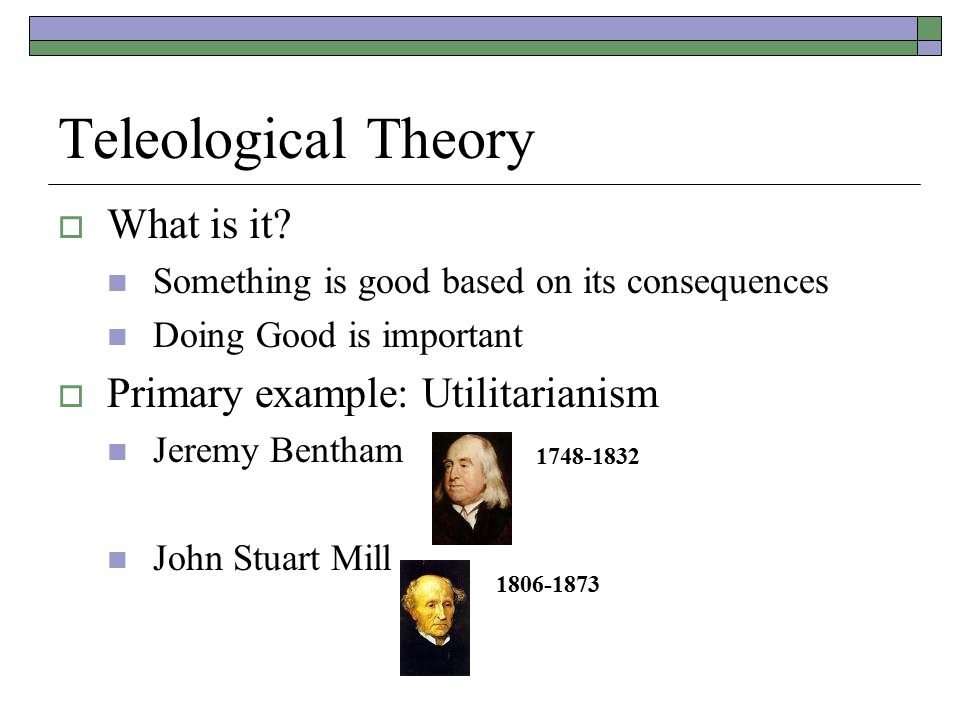 Teleological Theory

What is it?

Something is good based on its consequences

Doing Good is important

Primary example: Utilitarianism

Jeremy Bentham 1748-1832

John Stuart Mill 1806-1873